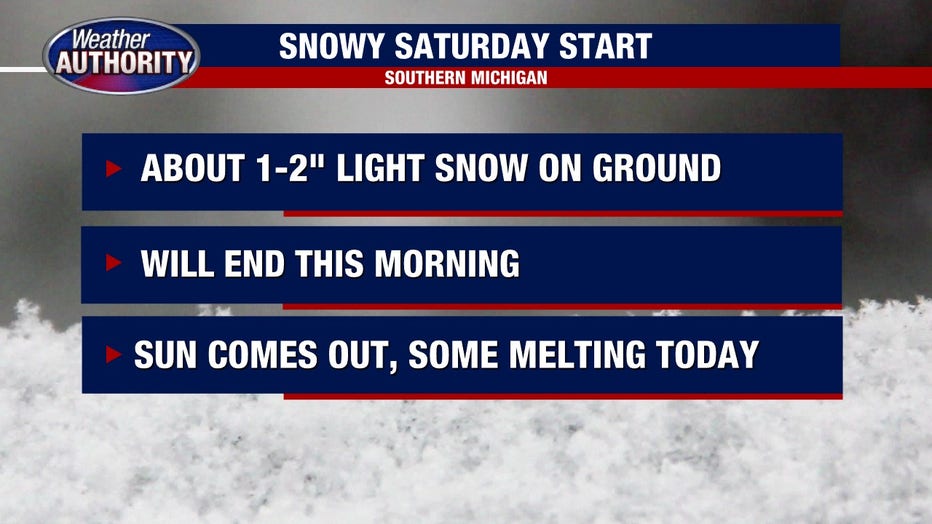 Weather AUTHORITY

SNOWY SATURDAY START

SOUTHERN MICHIGAN

ABOUT 1-2" LIGHT SNOW ON GROUND

WILL END THIS MORNING

SUN COMES OUT, SOME MELTING TODAY